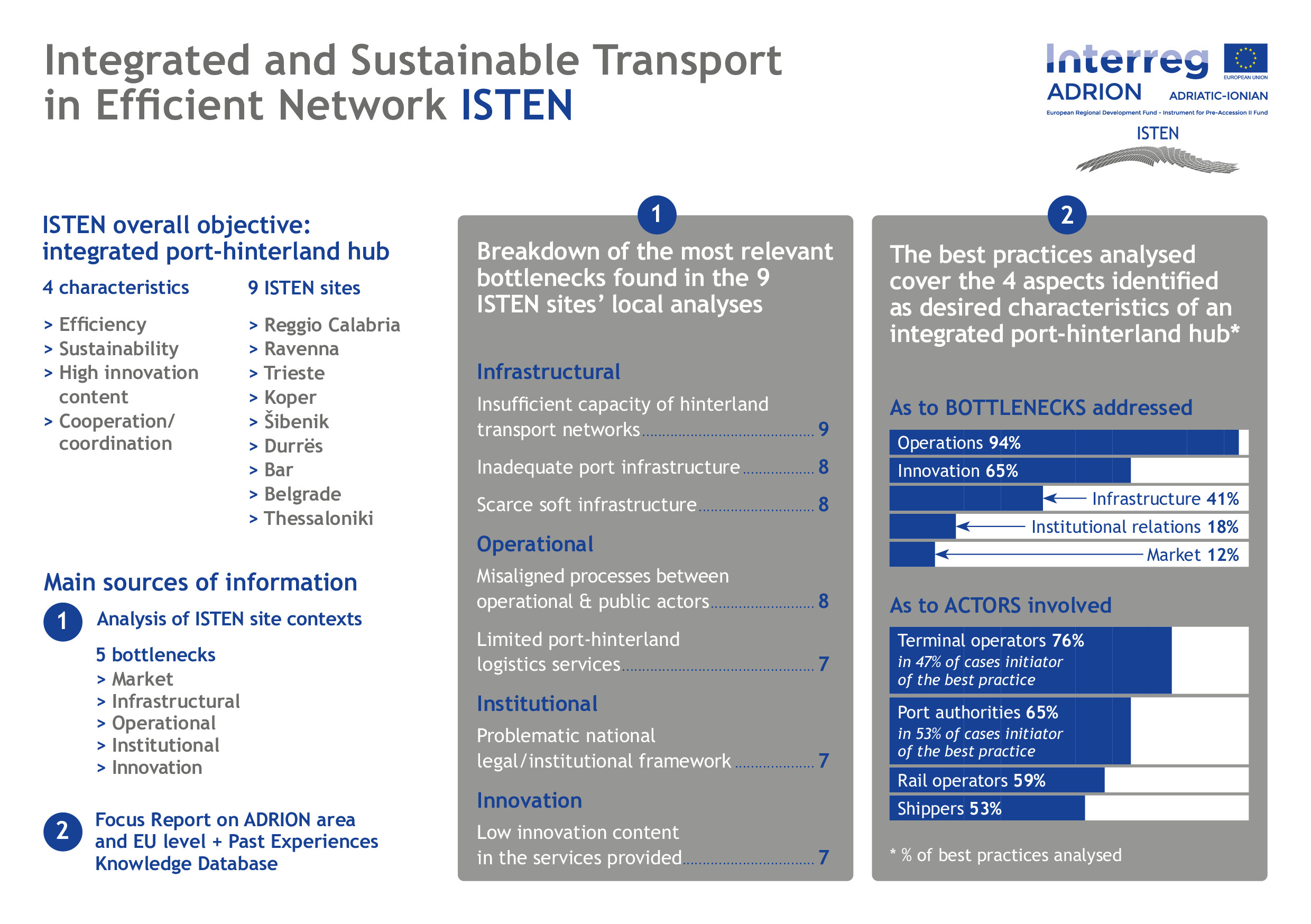 Integrated and Sustainable Transport in Efficient Network ISTEN

Interreg
EUROPEAN UNION
ADRION ADRIATIC-IONIAN
European Regional Development Fund - Instrument for Pre-Accession II Fund
ISTEN

ISTEN overall objective: integrated port-hinterland hub

4 characteristics
> Efficiency
> Sustainability
> High innovation content
> Cooperation/ coordination

9 ISTEN sites
> Reggio Calabria
> Ravenna
> Trieste
> Koper
> Šibenik
> Durrës
> Bar
> Belgrade
> Thessaloniki

Main sources of information

1 Analysis of ISTEN site contexts
5 bottlenecks
> Market
> Infrastructural
> Operational
> Institutional
> Innovation

2 Focus Report on ADRION area and EU level + Past Experiences Knowledge Database

1
Breakdown of the most relevant bottlenecks found in the 9 ISTEN sites' local analyses

Infrastructural
Insufficient capacity of hinterland transport networks 9
Inadequate port infrastructure 8
Scarce soft infrastructure 8

Operational
Misaligned processes between operational & public actors 8
Limited port-hinterland logistics services 7

Institutional
Problematic national legal/institutional framework 7

Innovation
Low innovation content in the services provided 7

2
The best practices analysed cover the 4 aspects identified as desired characteristics of an integrated port-hinterland hub*

As to BOTTLENECKS addressed
Operations 94%
Innovation 65%
Infrastructure 41%
Institutional relations 18%
Market 12%

As to ACTORS involved
Terminal operators 76%
in 47% of cases initiator of the best practice
Port authorities 65%
in 53% of cases initiator of the best practice
Rail operators 59%
Shippers 53%

* % of best practices analysed